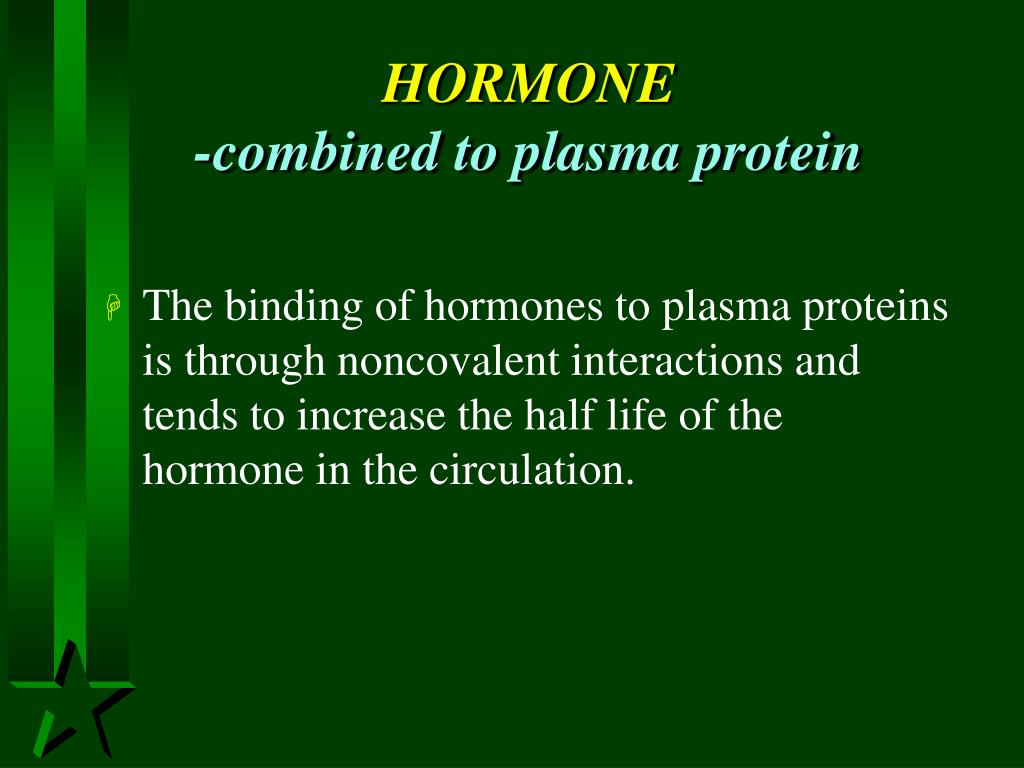 HORMONE
-combined to plasma protein

The binding of hormones to plasma proteins is through noncovalent interactions and tends to increase the half life of the hormone in the circulation.